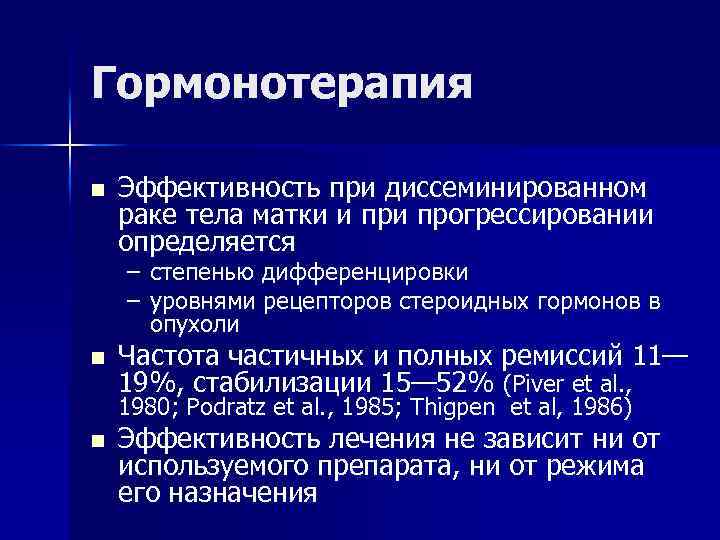 Гормонотерапия

■ Эффективность при диссеминированном раке тела матки и при прогрессировании определяется
– степенью дифференцировки
– уровнями рецепторов стероидных гормонов в опухоли

■ Частота частичных и полных ремиссий 11—19%, стабилизации 15—52% (Piver et al., 1980; Podratz et al., 1985; Thigpen et al, 1986)

■ Эффективность лечения не зависит ни от используемого препарата, ни от режима его назначения